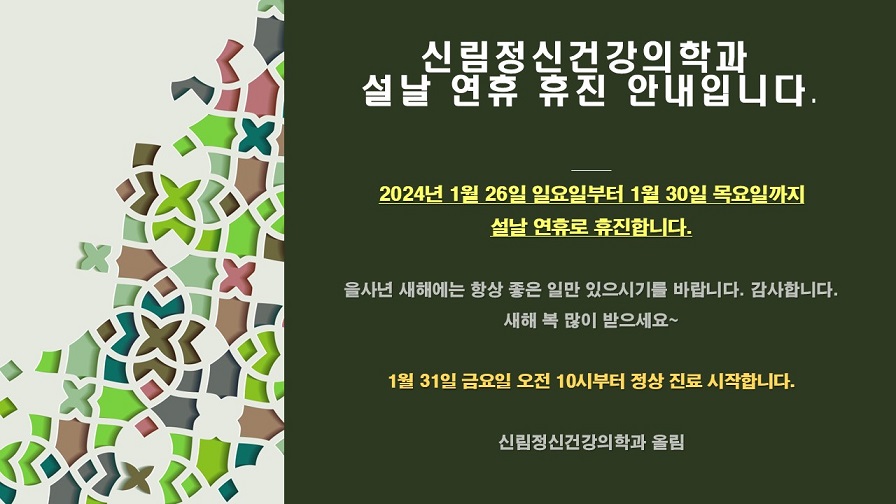 신림정신건강의학과
설날 연휴 휴진 안내입니다.

2024년 1월 26일 일요일부터 1월 30일 목요일까지
설날 연휴로 휴진합니다.

을사년 새해에는 항상 좋은 일만 있으시기를 바랍니다. 감사합니다.
새해 복 많이 받으세요~

1월 31일 금요일 오전 10시부터 정상 진료 시작합니다.

신림정신건강의학과 올림